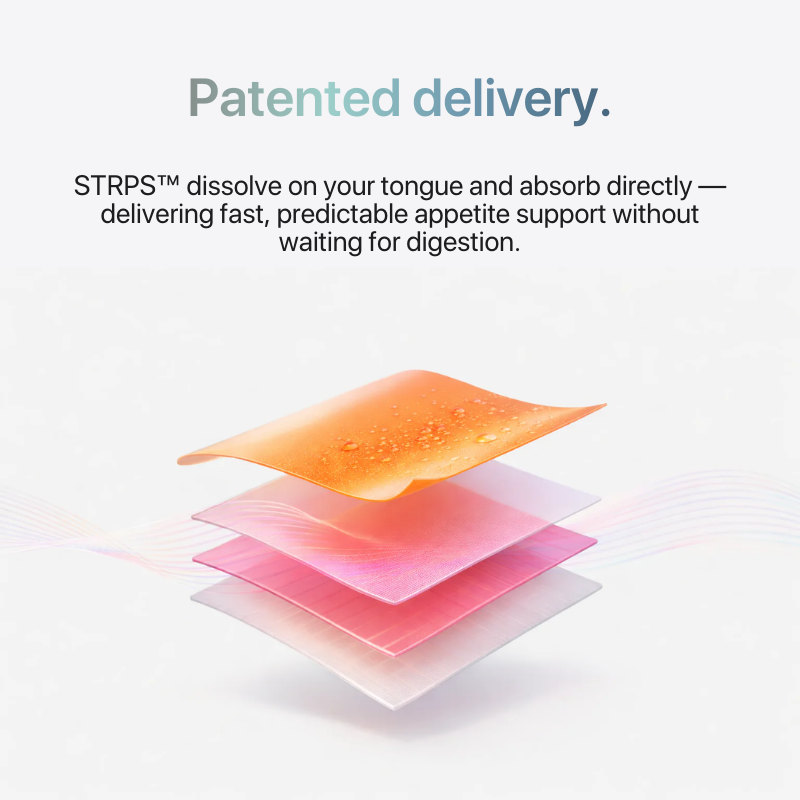 Patented delivery.

STRPS™ dissolve on your tongue and absorb directly — delivering fast, predictable appetite support without waiting for digestion.